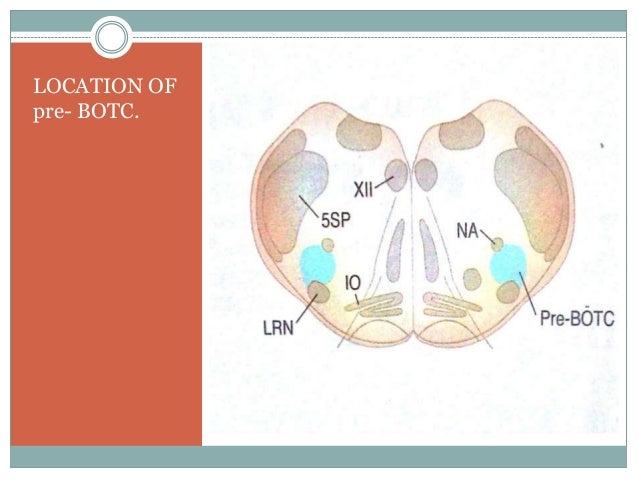 LOCATION OF pre- BOTC.

XII

5SP

NA

IO

LRN

Pre-BÖTC